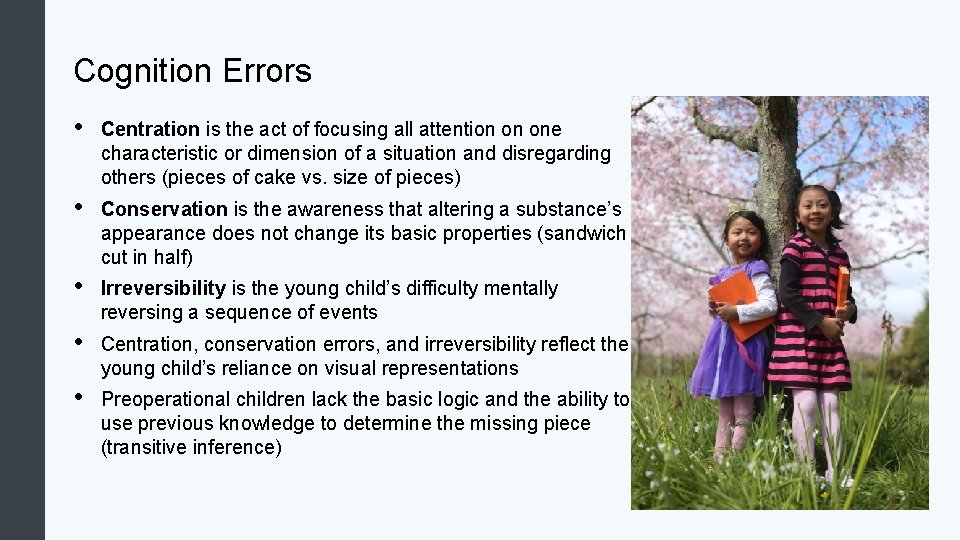 Cognition Errors

• Centration is the act of focusing all attention on one characteristic or dimension of a situation and disregarding others (pieces of cake vs. size of pieces)

• Conservation is the awareness that altering a substance's appearance does not change its basic properties (sandwich cut in half)

• Irreversibility is the young child's difficulty mentally reversing a sequence of events

• Centration, conservation errors, and irreversibility reflect the young child's reliance on visual representations

• Preoperational children lack the basic logic and the ability to use previous knowledge to determine the missing piece (transitive inference)